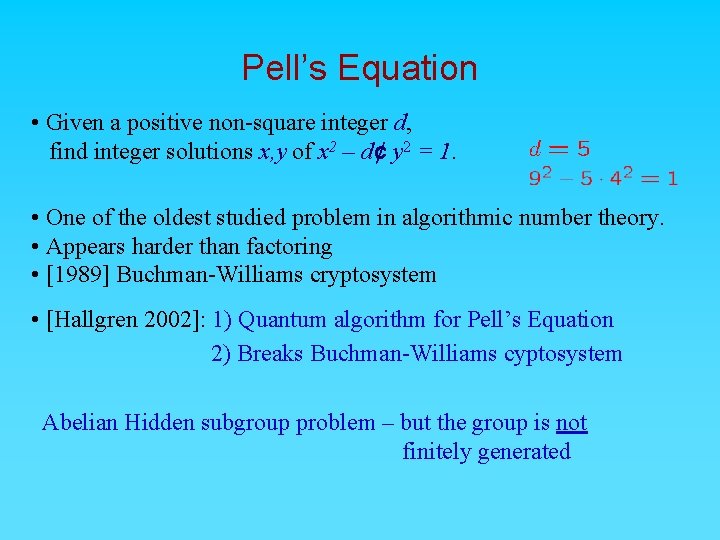 Pell's Equation

• Given a positive non-square integer $d$, find integer solutions $x,y$ of $x^2 – d¢ y^2 = 1$.

$d = 5$
$9^2 - 5 \cdot 4^2 = 1$

• One of the oldest studied problem in algorithmic number theory.
• Appears harder than factoring
• [1989] Buchman-Williams cryptosystem

• [Hallgren 2002]: 1) Quantum algorithm for Pell's Equation
2) Breaks Buchman-Williams cyptosystem

Abelian Hidden subgroup problem – but the group is not finitely generated